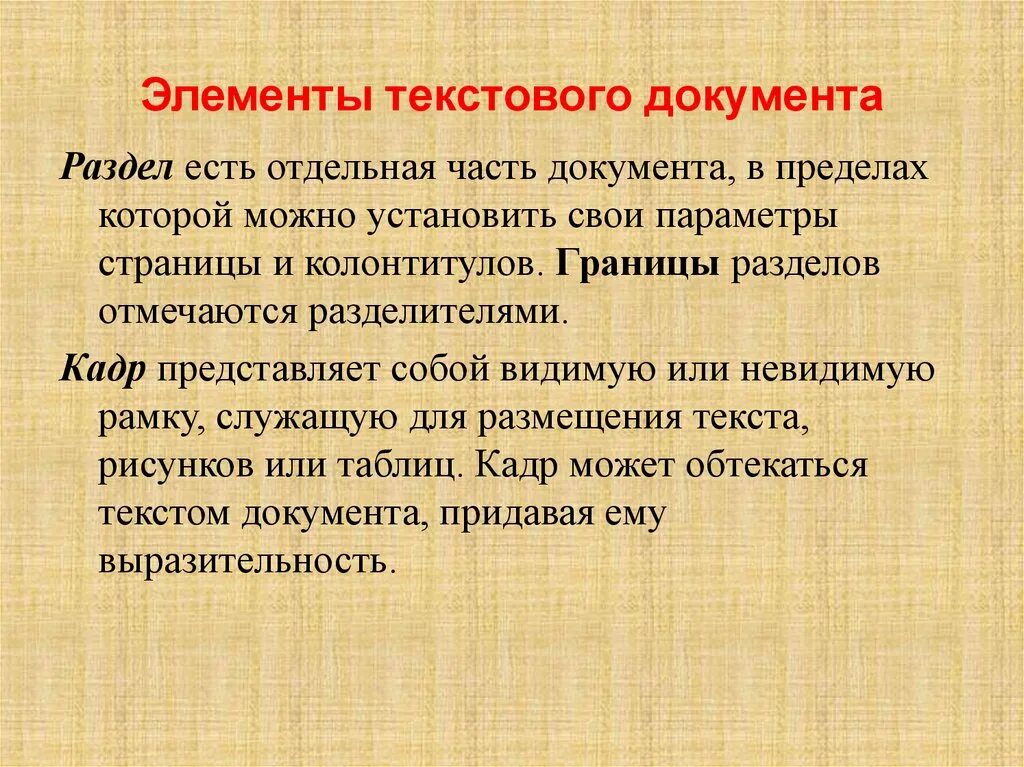 Элементы текстового документа

Раздел есть отдельная часть документа, в пределах которой можно установить свои параметры страницы и колонтитулов. Границы разделов отмечаются разделителями.

Кадр представляет собой видимую или невидимую рамку, служащую для размещения текста, рисунков или таблиц. Кадр может обтекаться текстом документа, придавая ему выразительность.